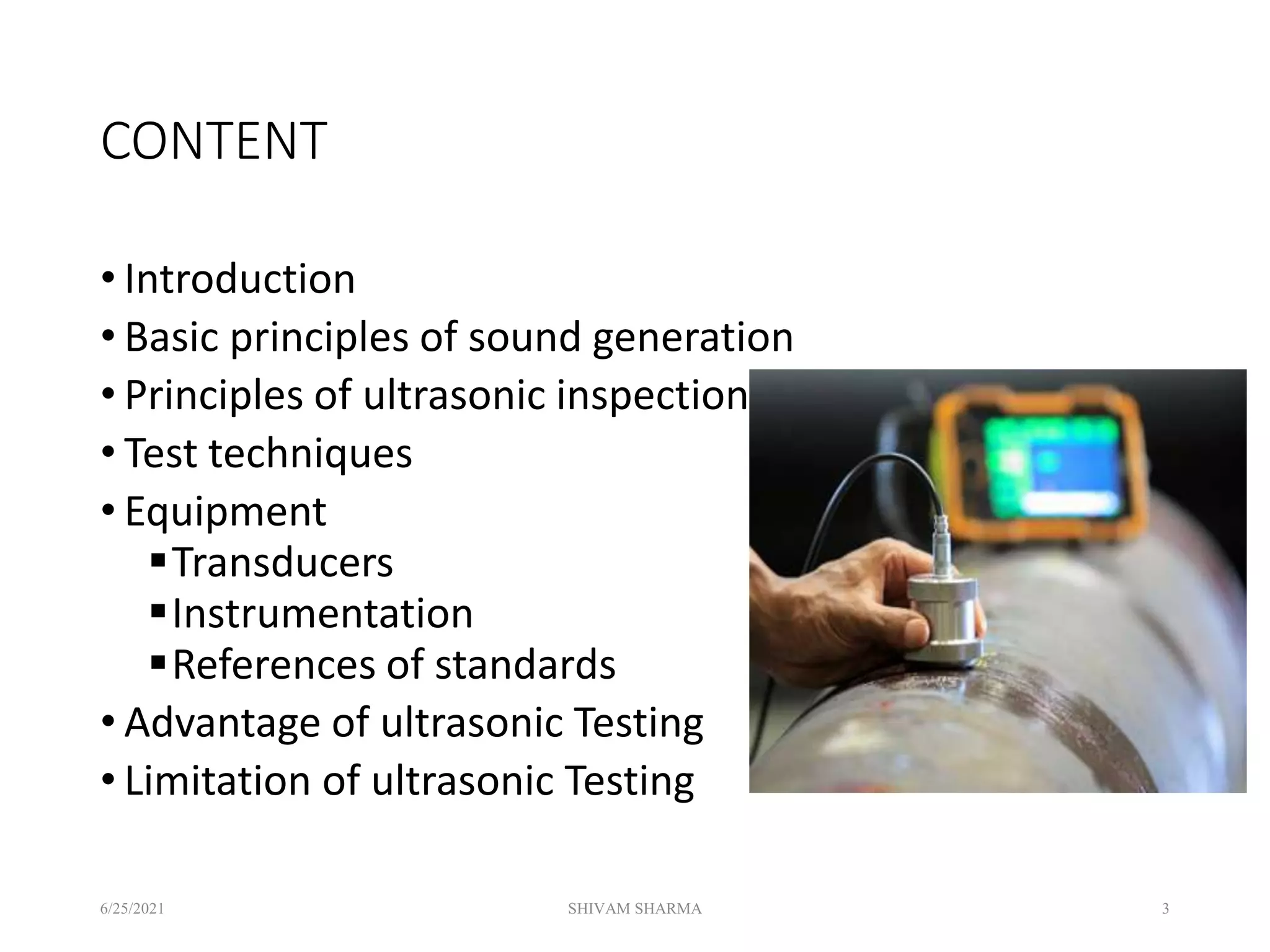 CONTENT

• Introduction
• Basic principles of sound generation
• Principles of ultrasonic inspection
• Test techniques
• Equipment
▪ Transducers
▪ Instrumentation
▪ References of standards
• Advantage of ultrasonic Testing
• Limitation of ultrasonic Testing

6/25/2021 SHIVAM SHARMA 3